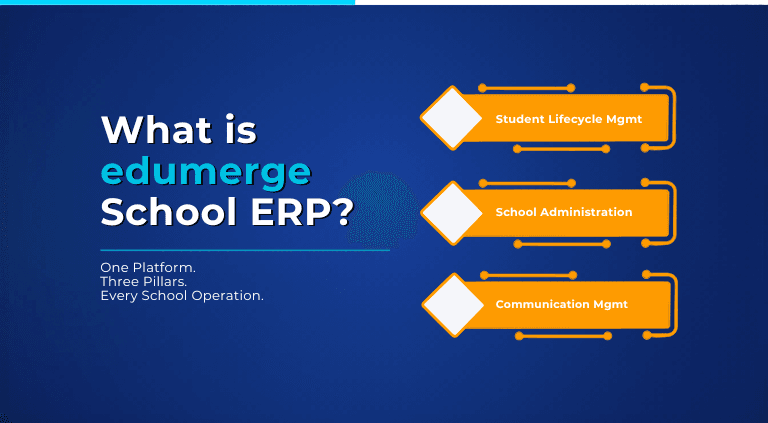 What is edumerge School ERP?

One Platform.
Three Pillars.
Every School Operation.

Student Lifecycle Mgmt

School Administration

Communication Mgmt